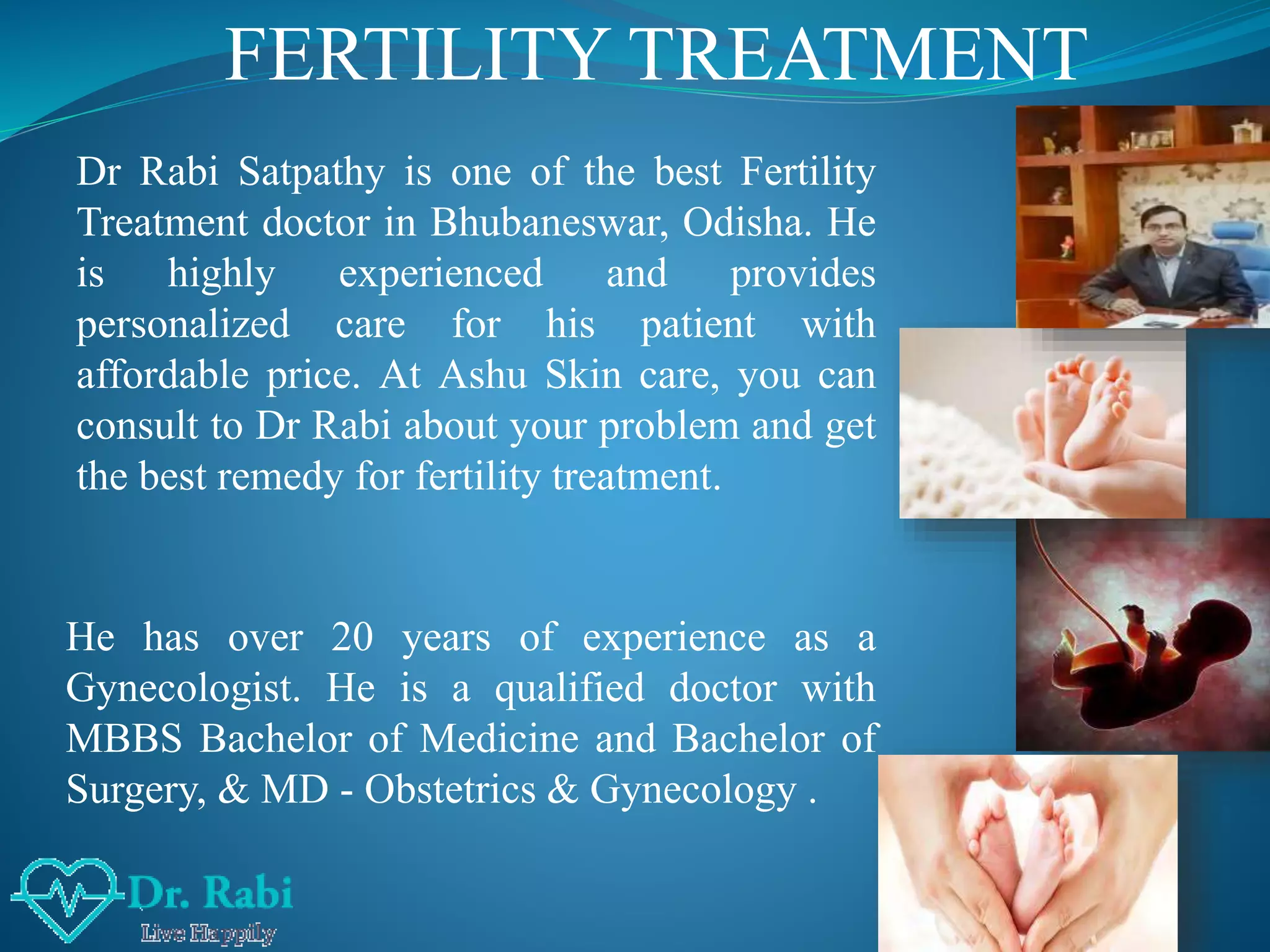 FERTILITY TREATMENT

Dr Rabi Satpathy is one of the best Fertility Treatment doctor in Bhubaneswar, Odisha. He is highly experienced and provides personalized care for his patient with affordable price. At Ashu Skin care, you can consult to Dr Rabi about your problem and get the best remedy for fertility treatment.

He has over 20 years of experience as a Gynecologist. He is a qualified doctor with MBBS Bachelor of Medicine and Bachelor of Surgery, & MD - Obstetrics & Gynecology .

Dr. Rabi
Live Happily